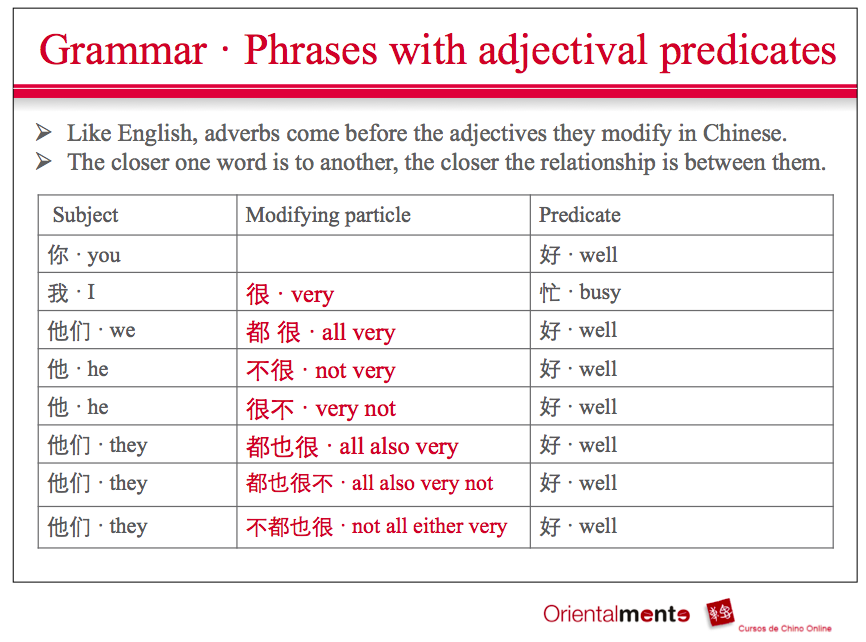 Grammar · Phrases with adjectival predicates

➢ Like English, adverbs come before the adjectives they modify in Chinese.
➢ The closer one word is to another, the closer the relationship is between them.

| Subject | Modifying particle | Predicate |
|---|---|---|
| 你 · you | | 好 · well |
| 我 · I | 很 · very | 忙 · busy |
| 他们 · we | 都 很 · all very | 好 · well |
| 他 · he | 不很 · not very | 好 · well |
| 他 · he | 很不 · very not | 好 · well |
| 他们 · they | 都也很 · all also very | 好 · well |
| 他们 · they | 都也很不 · all also very not | 好 · well |
| 他们 · they | 不都也很 · not all either very | 好 · well |

Orientalmente
Cursos de Chino Online